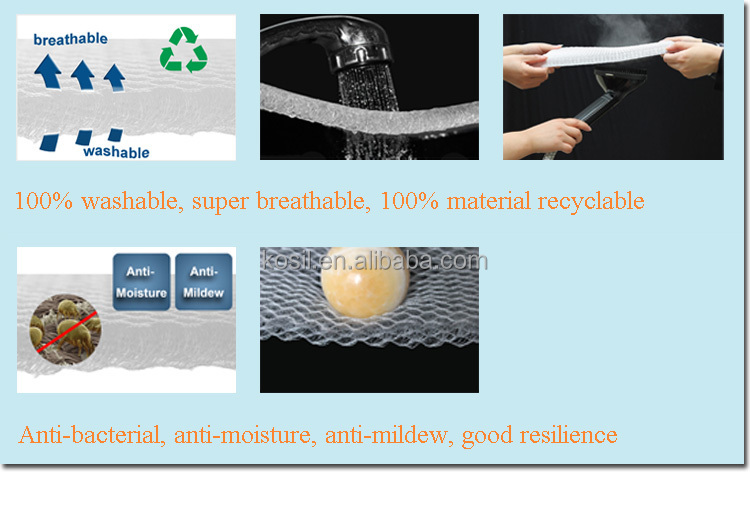 breathable

washable

100% washable, super breathable, 100% material recyclable

Anti-Moisture

Anti-Mildew

kosil.en.alibaba.com

Anti-bacterial, anti-moisture, anti-mildew, good resilience